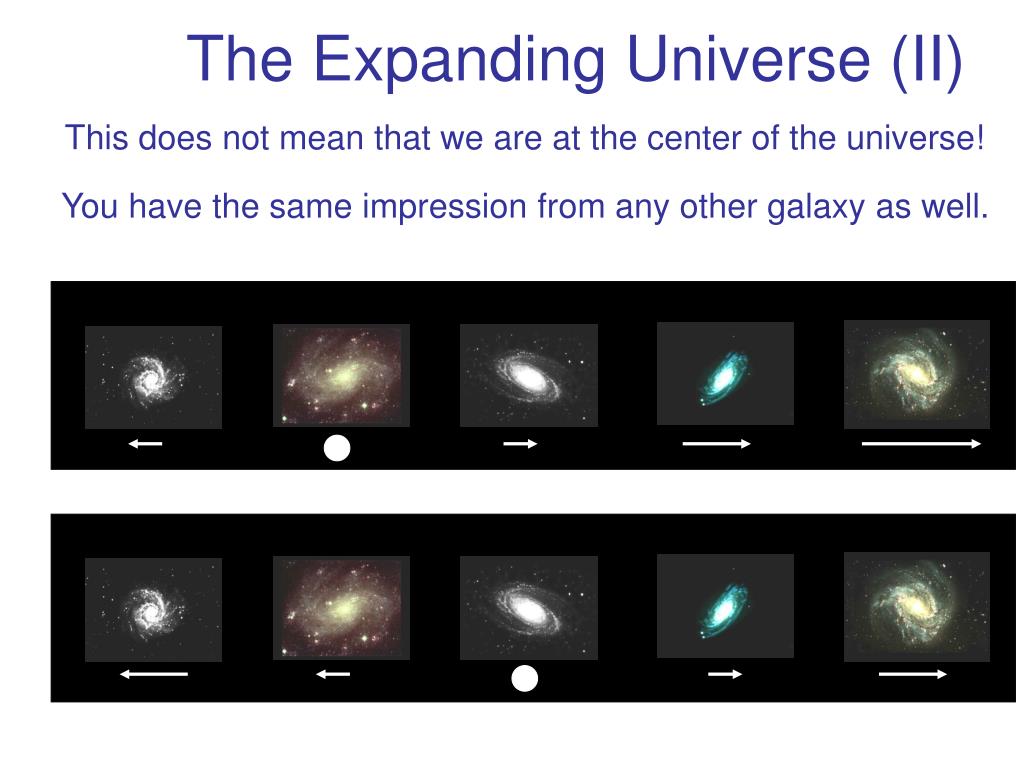 The Expanding Universe (II)

This does not mean that we are at the center of the universe!

You have the same impression from any other galaxy as well.